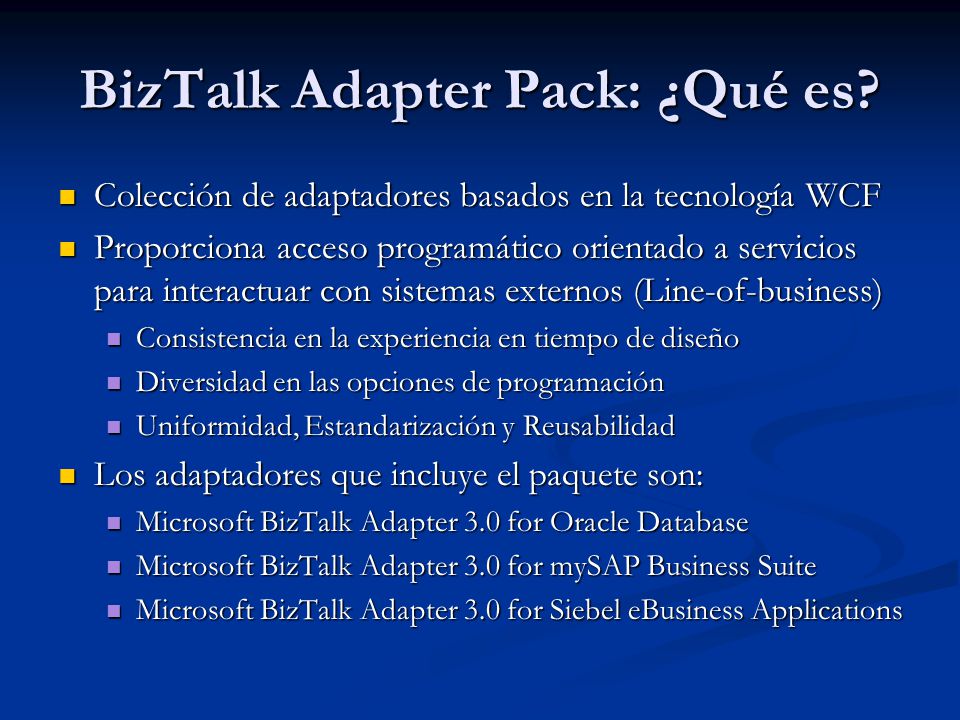 BizTalk Adapter Pack: ¿Qué es?

Colección de adaptadores basados en la tecnología WCF

Proporciona acceso programático orientado a servicios para interactuar con sistemas externos (Line-of-business)

Consistencia en la experiencia en tiempo de diseño

Diversidad en las opciones de programación

Uniformidad, Estandarización y Reusabilidad

Los adaptadores que incluye el paquete son:

Microsoft BizTalk Adapter 3.0 for Oracle Database

Microsoft BizTalk Adapter 3.0 for mySAP Business Suite

Microsoft BizTalk Adapter 3.0 for Siebel eBusiness Applications